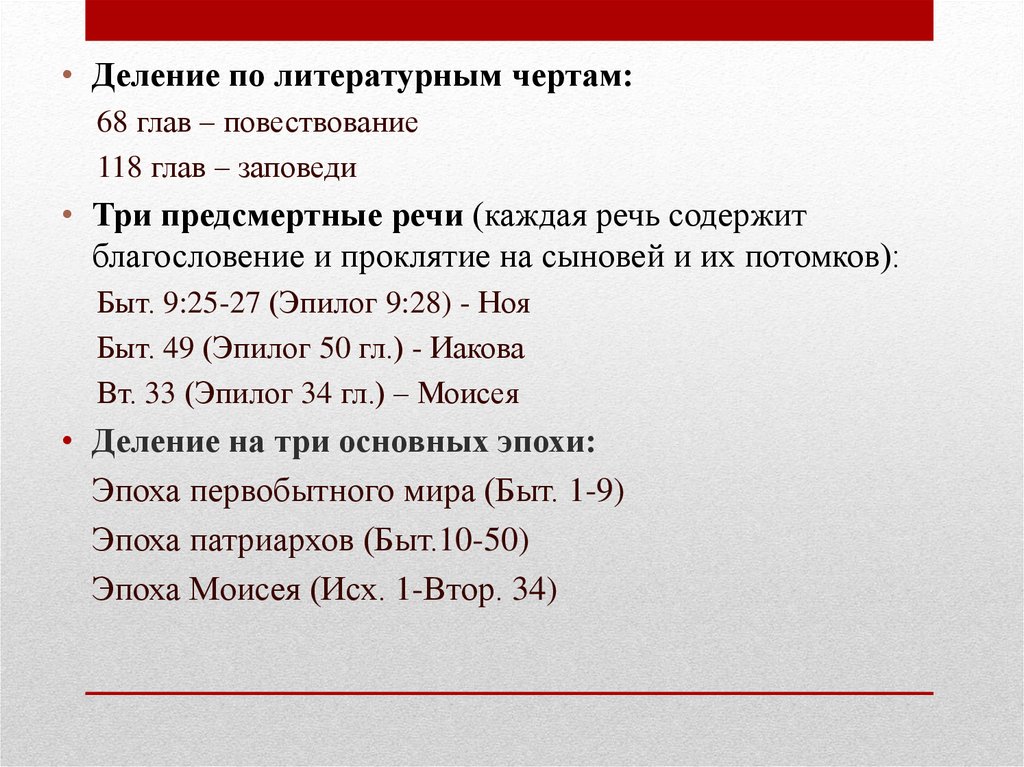 • Деление по литературным чертам:
68 глав – повествование
118 глав – заповеди

• Три предсмертные речи (каждая речь содержит благословение и проклятие на сыновей и их потомков):
Быт. 9:25-27 (Эпилог 9:28) - Ноя
Быт. 49 (Эпилог 50 гл.) - Иакова
Вт. 33 (Эпилог 34 гл.) – Моисея

• Деление на три основных эпохи:
Эпоха первобытного мира (Быт. 1-9)
Эпоха патриархов (Быт.10-50)
Эпоха Моисея (Исх. 1-Втор. 34)